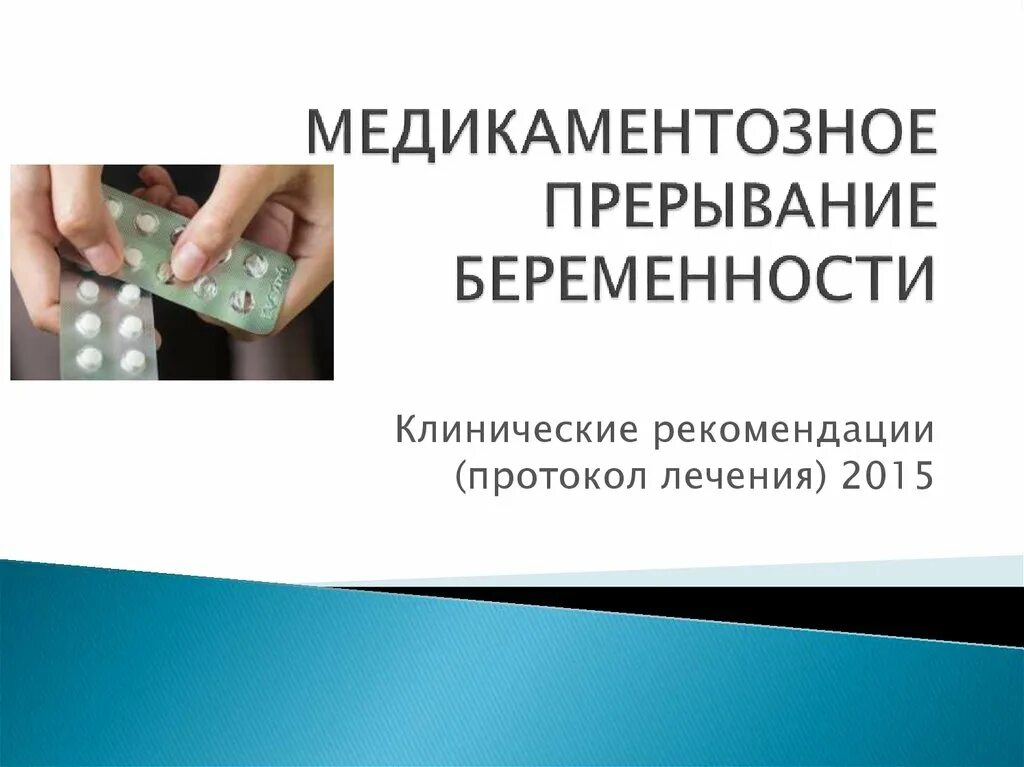 МЕДИКАМЕНТОЗНОЕ ПРЕРЫВАНИЕ БЕРЕМЕННОСТИ

Клинические рекомендации (протокол лечения) 2015